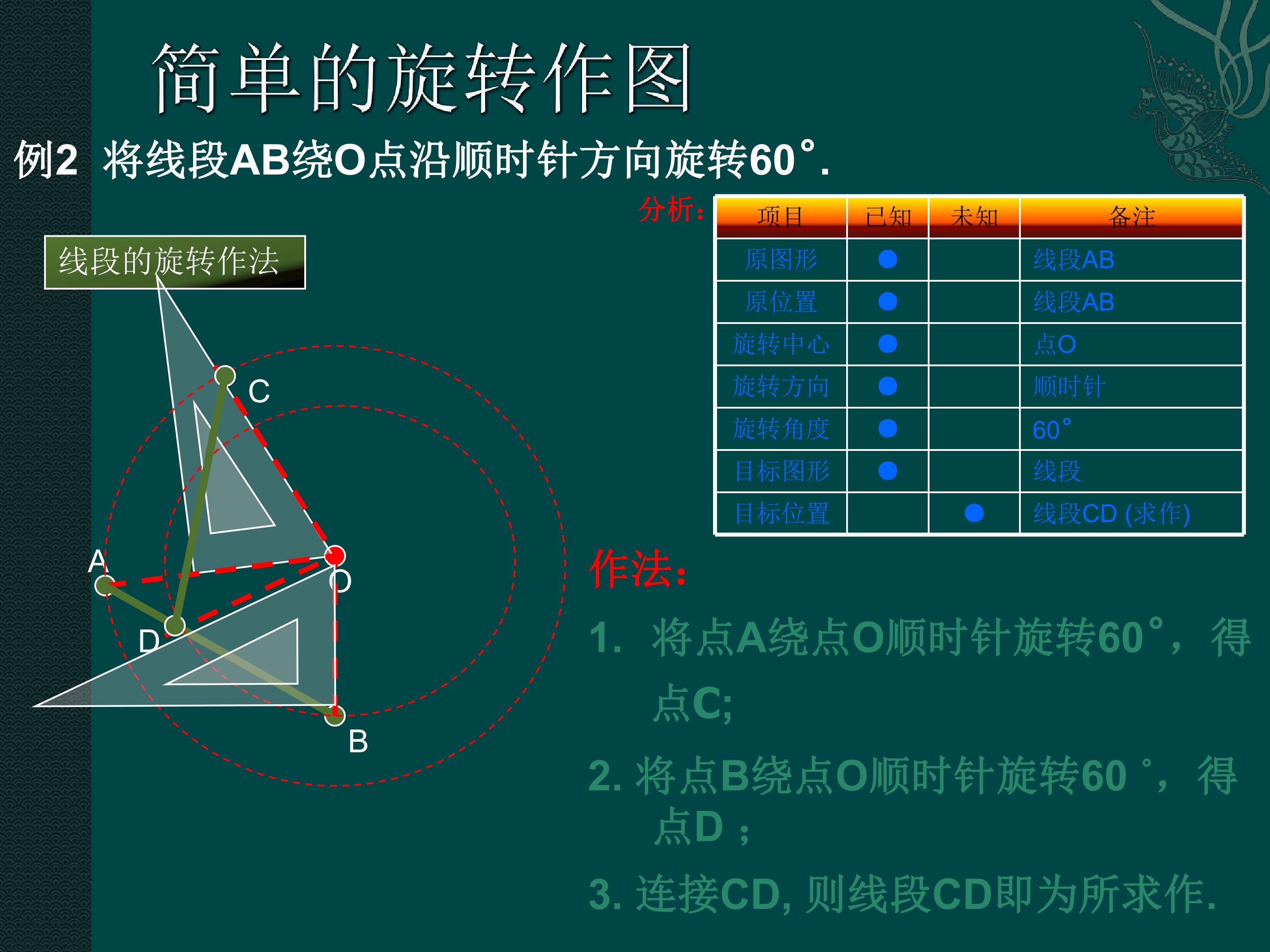 简单的旋转作图

例2 将线段AB绕O点沿顺时针方向旋转60°.

分析：

| 项目 | 已知 | 未知 | 备注 |
|---|---|---|---|
| 原图形 | ● | | 线段AB |
| 原位置 | ● | | 线段AB |
| 旋转中心 | ● | | 点O |
| 旋转方向 | ● | | 顺时针 |
| 旋转角度 | ● | | 60° |
| 目标图形 | ● | | 线段 |
| 目标位置 | | ● | 线段CD (求作) |

线段的旋转作法

C
A
O
D
B

作法：

1. 将点A绕点O顺时针旋转60°，得点C;

2. 将点B绕点O顺时针旋转60 °，得点D ;

3. 连接CD, 则线段CD即为所求作.